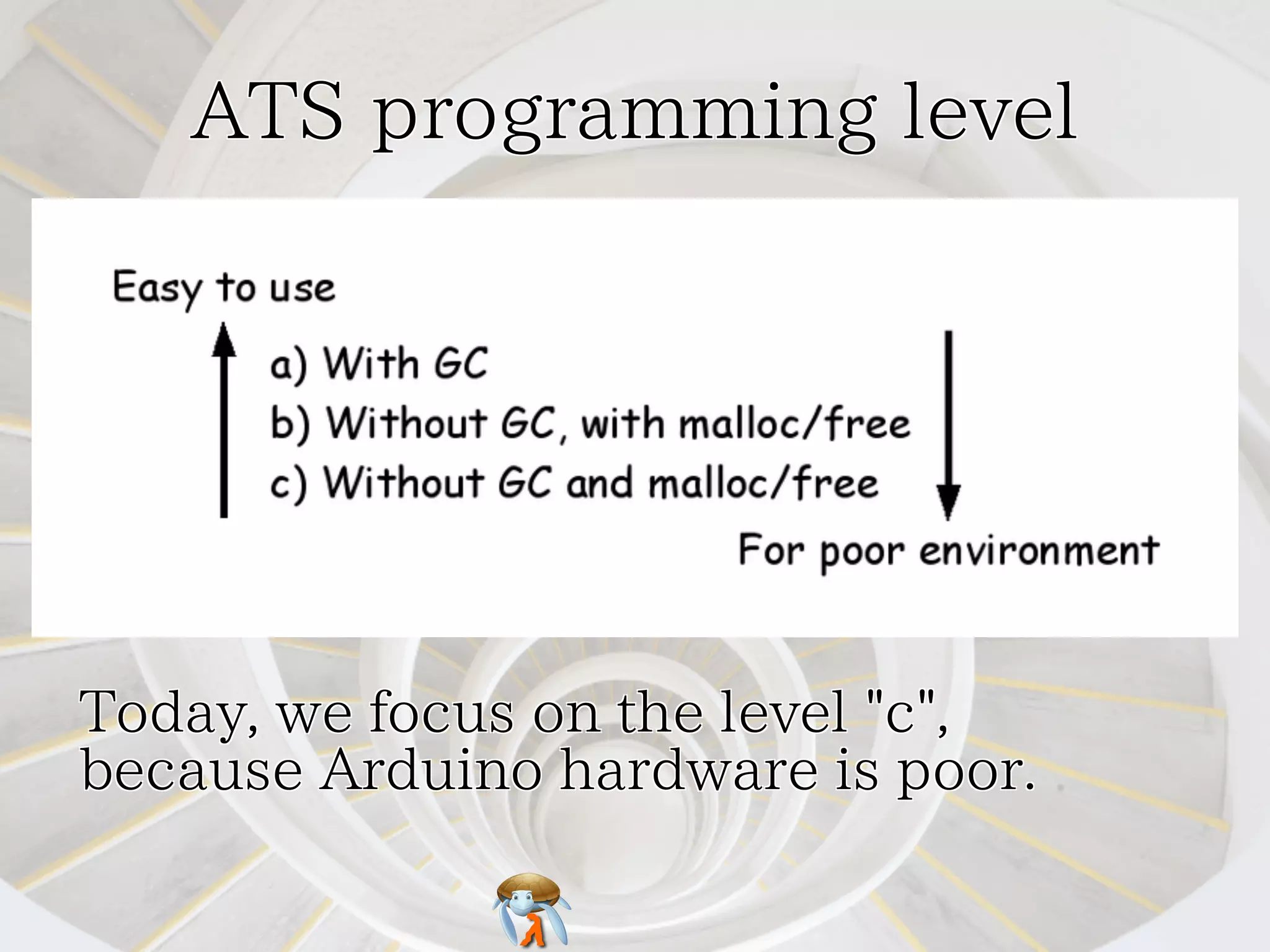 ATS programming level

Easy to use

a) With GC
b) Without GC, with malloc/free
c) Without GC and malloc/free

For poor environment

Today, we focus on the level "c", because Arduino hardware is poor.